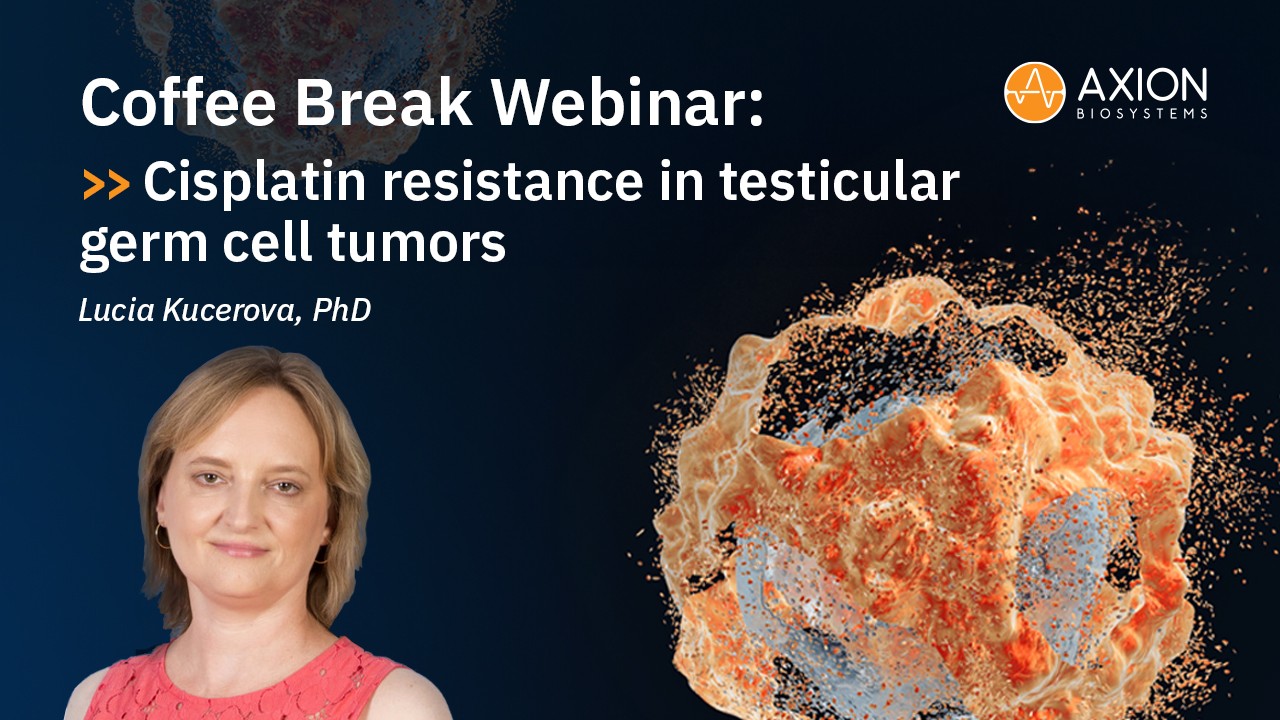 Coffee Break Webinar:

>> Cisplatin resistance in testicular germ cell tumors

Lucia Kucerova, PhD

AXION
BIOSYSTEMS